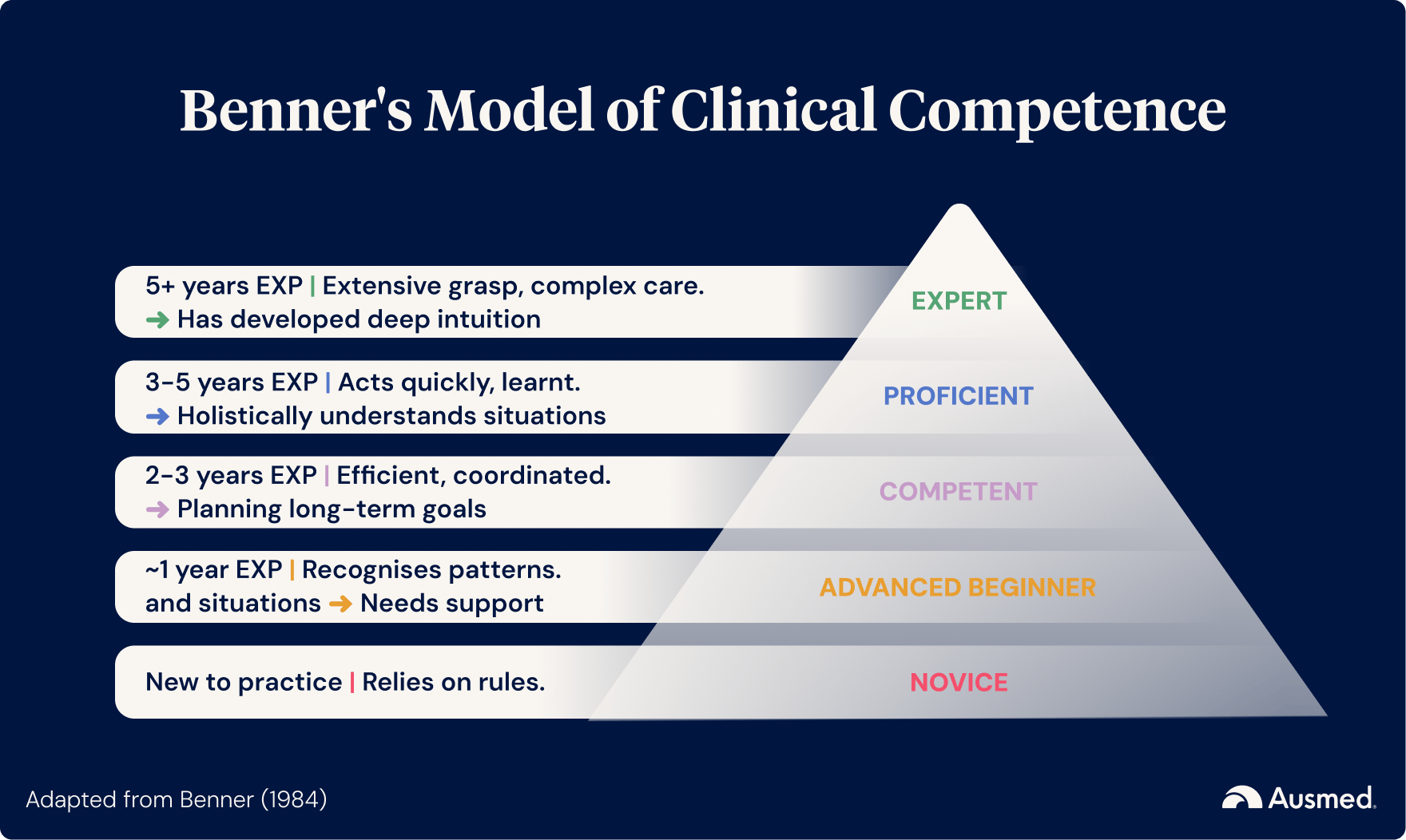 Benner's Model of Clinical Competence

5+ years EXP | Extensive grasp, complex care.
→ Has developed deep intuition

EXPERT

3-5 years EXP | Acts quickly, learnt.
→ Holistically understands situations

PROFICIENT

2-3 years EXP | Efficient, coordinated.
→ Planning long-term goals

COMPETENT

~1 year EXP | Recognises patterns. and situations → Needs support

ADVANCED BEGINNER

New to practice | Relies on rules.

NOVICE

Adapted from Benner (1984)

Ausmed